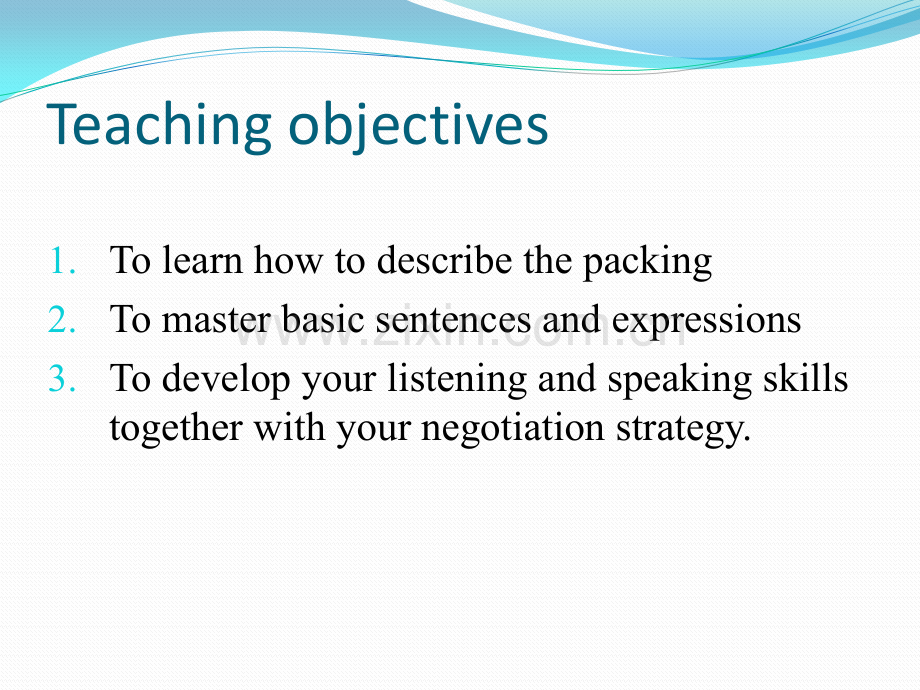 Teaching objectives

1. To learn how to describe the packing
2. To master basic sentences and expressions
3. To develop your listening and speaking skills together with your negotiation strategy.

www.zixin.com.cn